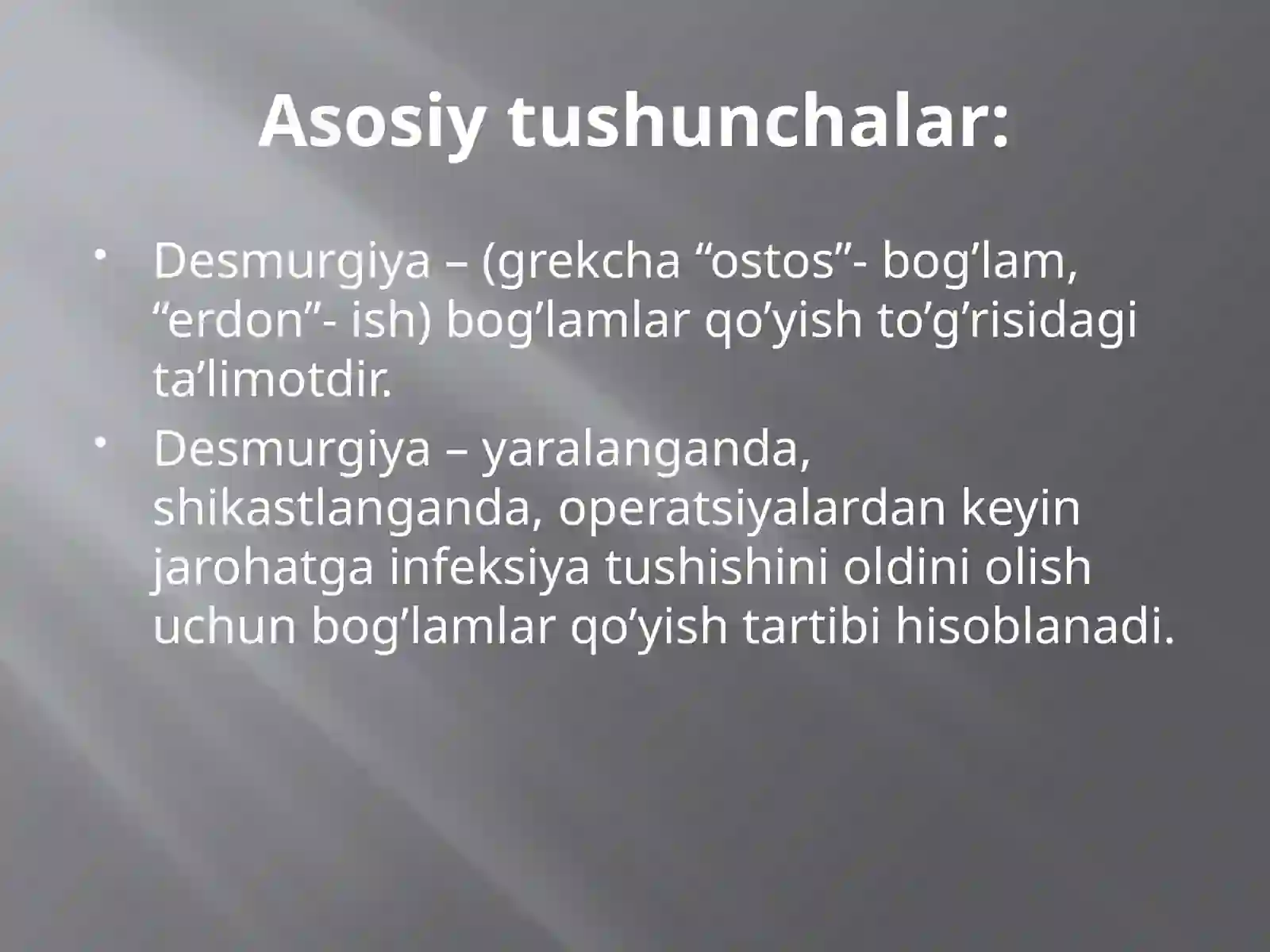 Asosiy tushunchalar:

• Desmurgiya – (grekcha “ostos”- bog’lam, “erdon”- ish) bog’lamlar qo’yish to’g’risidagi ta’limotdir.

• Desmurgiya – yaralanganda, shikastlanganda, operatsiyalardan keyin jarohatga infeksiya tushishini oldini olish uchun bog’lamlar qo’yish tartibi hisoblanadi.